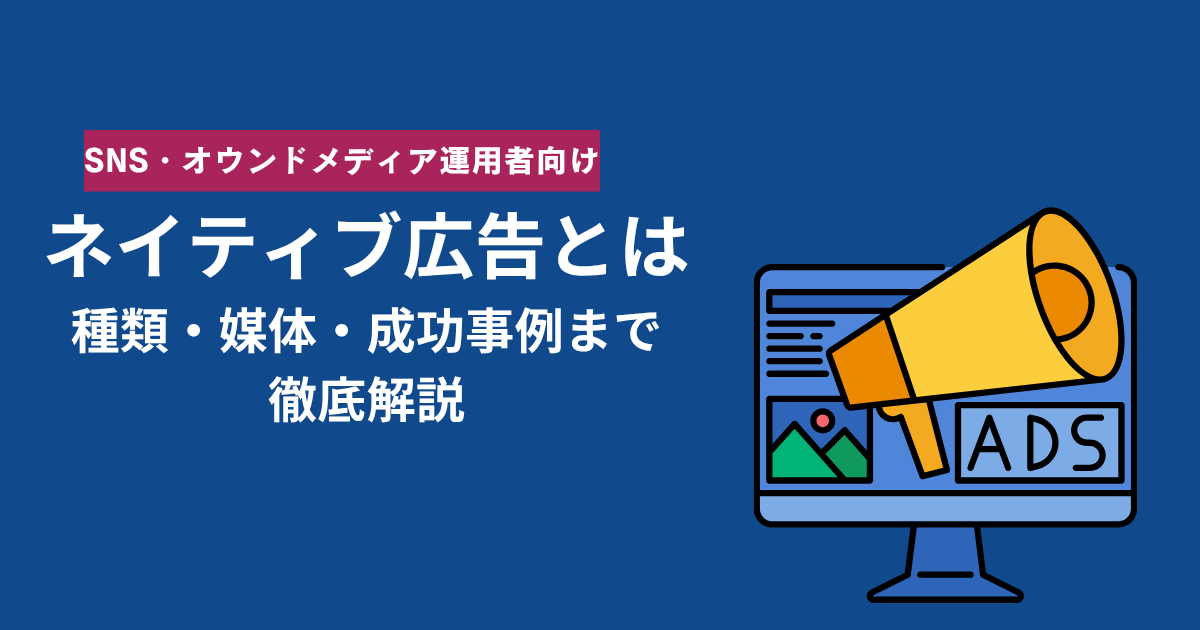 SNS・オウンドメディア運用者向け

ネイティブ広告とは

種類・媒体・成功事例まで徹底解説

ADS